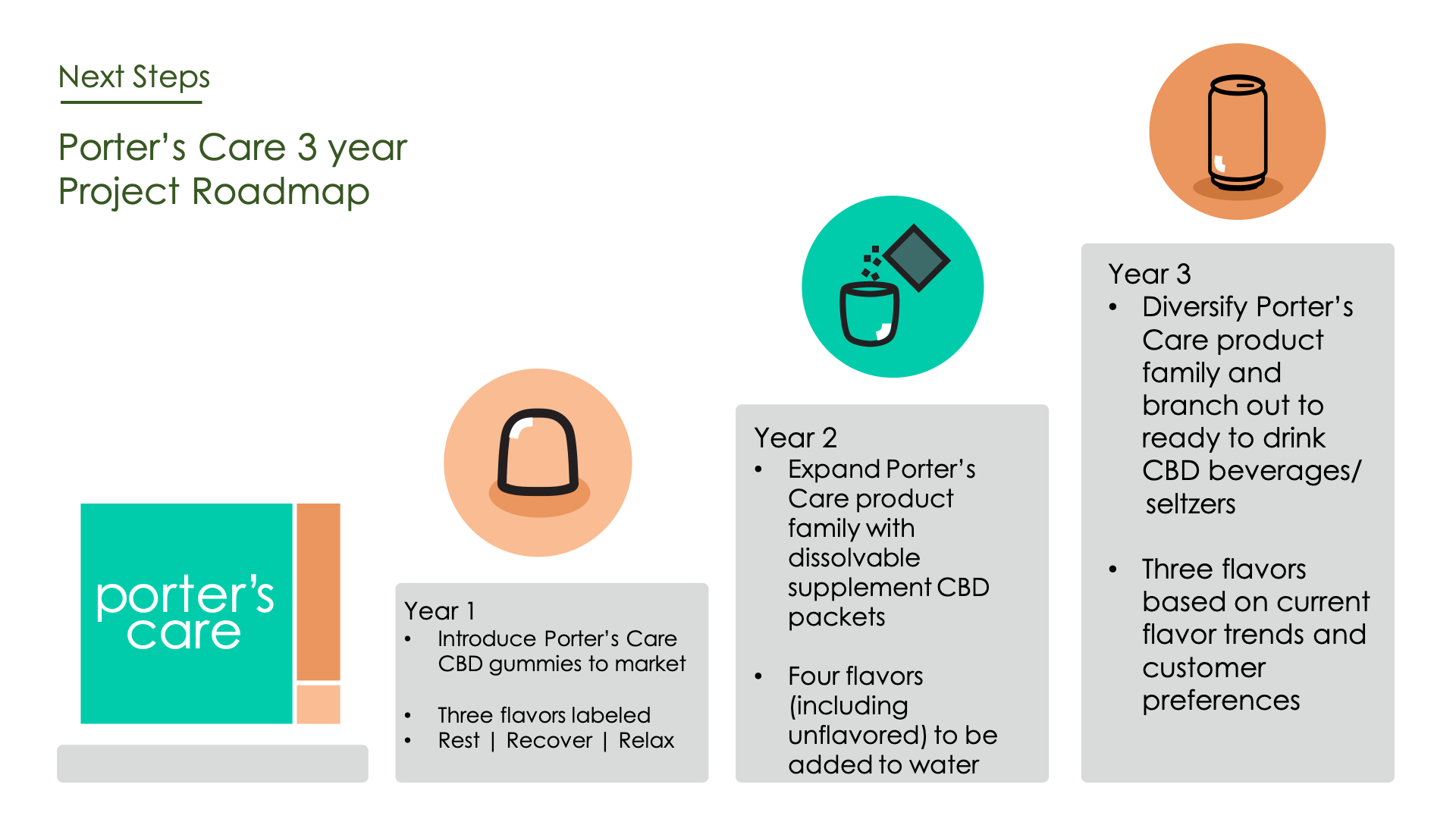 Next Steps

Porter's Care 3 year Project Roadmap

porter's care

Year 1
• Introduce Porter's Care CBD gummies to market

• Three flavors labeled
• Rest | Recover | Relax

Year 2
• Expand Porter's Care product family with dissolvable supplement CBD packets

• Four flavors (including unflavored) to be added to water

Year 3
• Diversify Porter's Care product family and branch out to ready to drink CBD beverages/ seltzers

• Three flavors based on current flavor trends and customer preferences